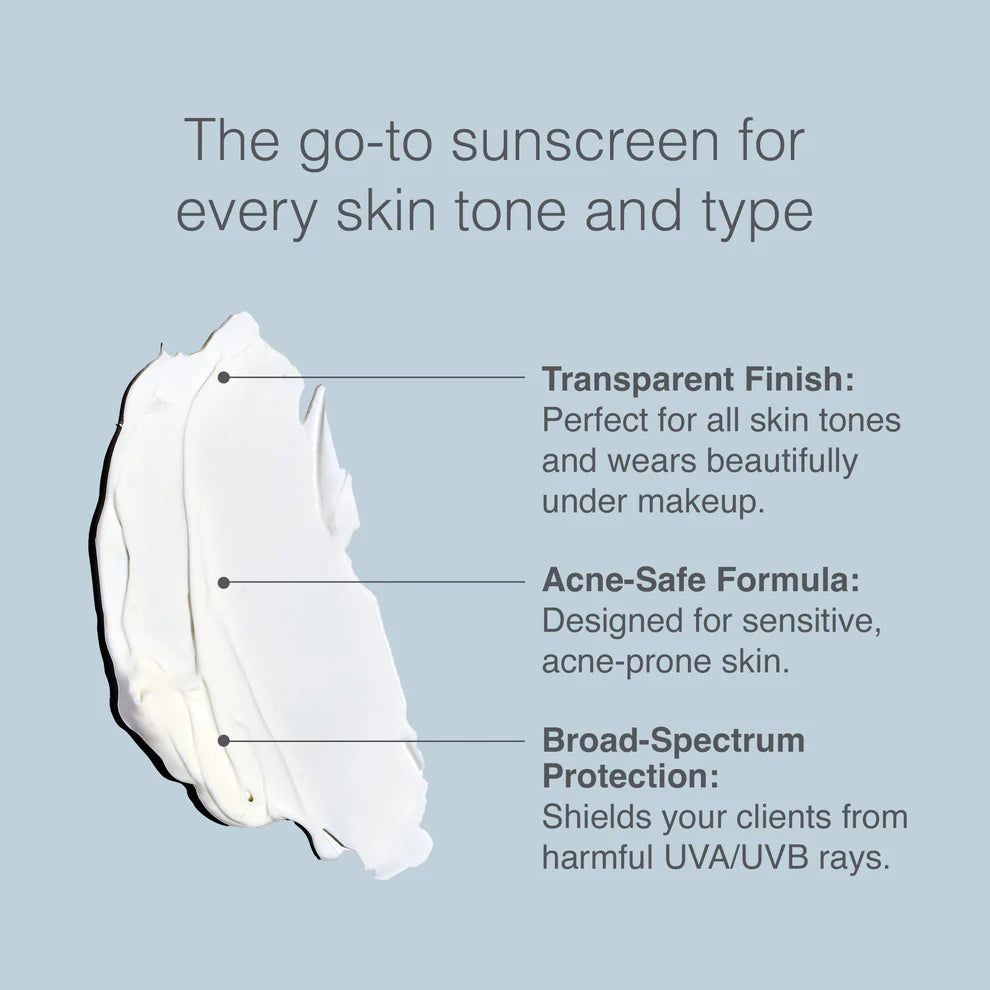 The go-to sunscreen for every skin tone and type

Transparent Finish:
Perfect for all skin tones and wears beautifully under makeup.

Acne-Safe Formula:
Designed for sensitive, acne-prone skin.

Broad-Spectrum Protection:
Shields your clients from harmful UVA/UVB rays.